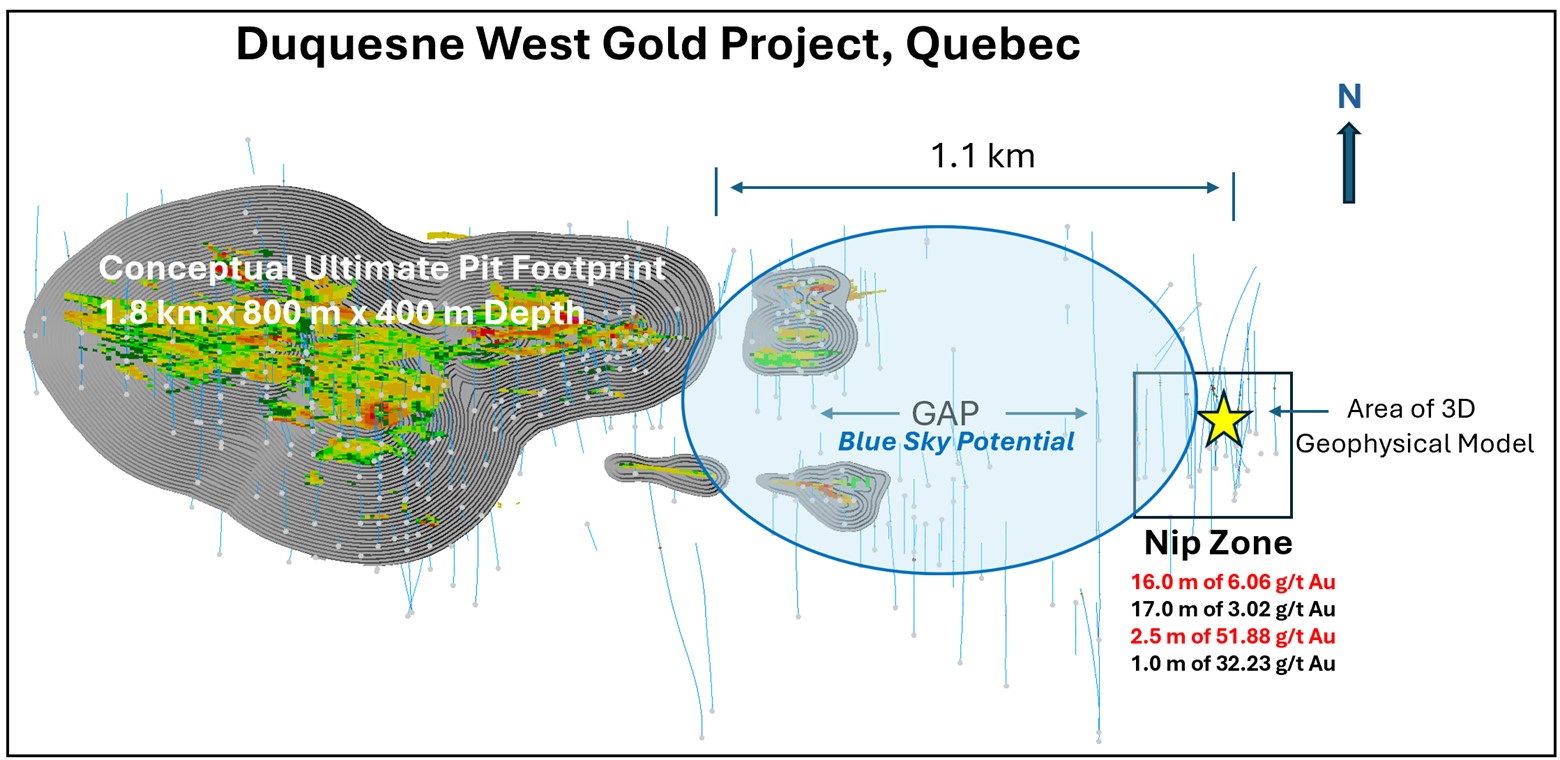 Duquesne West Gold Project, Quebec

N

1.1 km

Conceptual Ultimate Pit Footprint
1.8 km x 800 m x 400 m Depth

GAP
Blue Sky Potential

Area of 3D Geophysical Model

Nip Zone
16.0 m of 6.06 g/t Au
17.0 m of 3.02 g/t Au
2.5 m of 51.88 g/t Au
1.0 m of 32.23 g/t Au